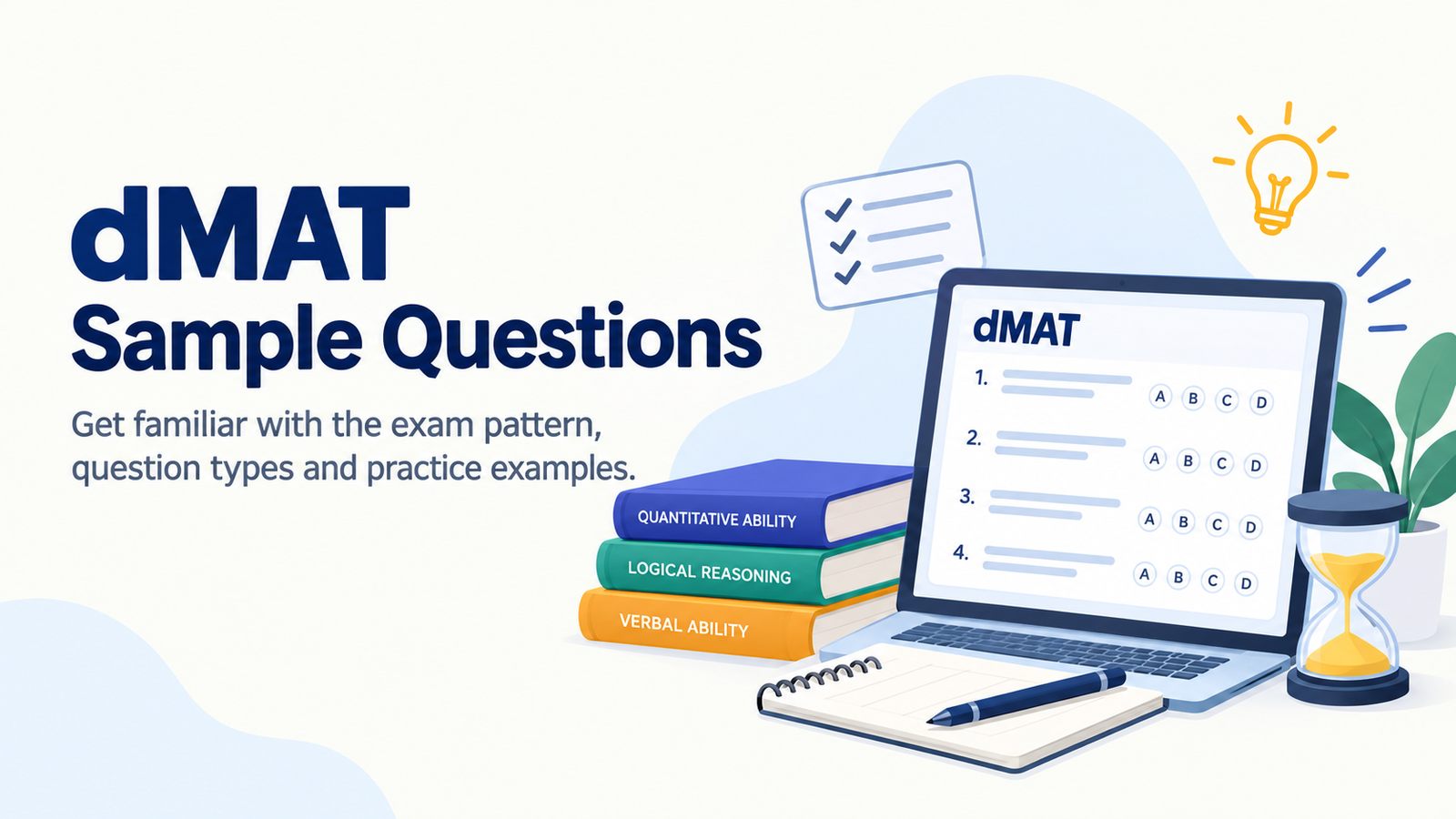 dMAT
Sample Questions

Get familiar with the exam pattern, question types and practice examples.

QUANTITATIVE ABILITY
LOGICAL REASONING
VERBAL ABILITY

dMAT
1. A B C D
2. A B C D
3. A B C D
4. A B C D